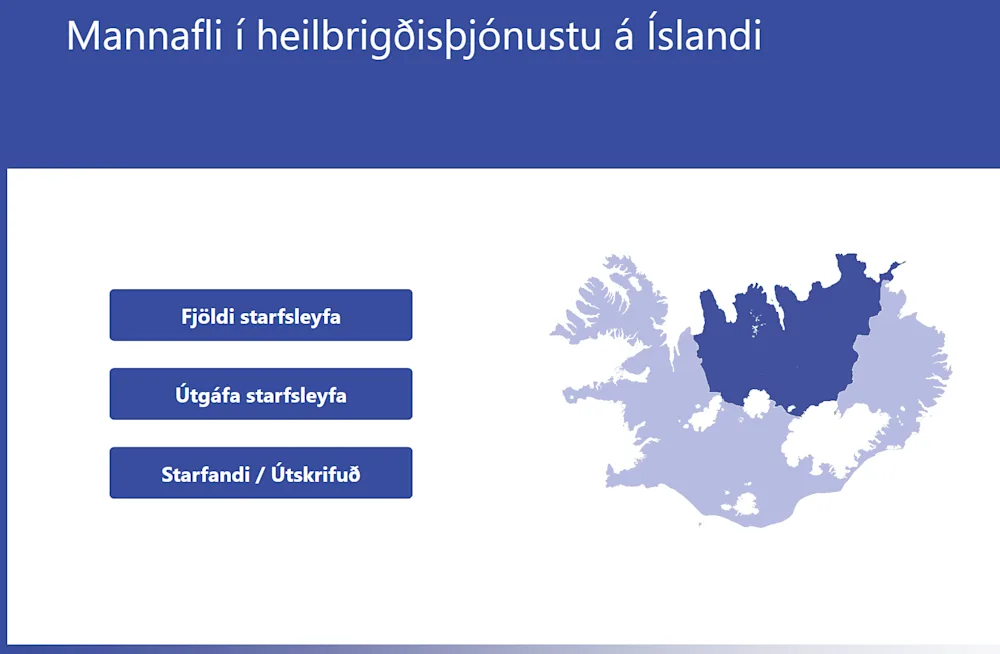 Mannafli í heilbrigðisþjónustu á Íslandi

Fjöldi starfsleyfa

Útgáfa starfsleyfa

Starfandi / Útskrifuð